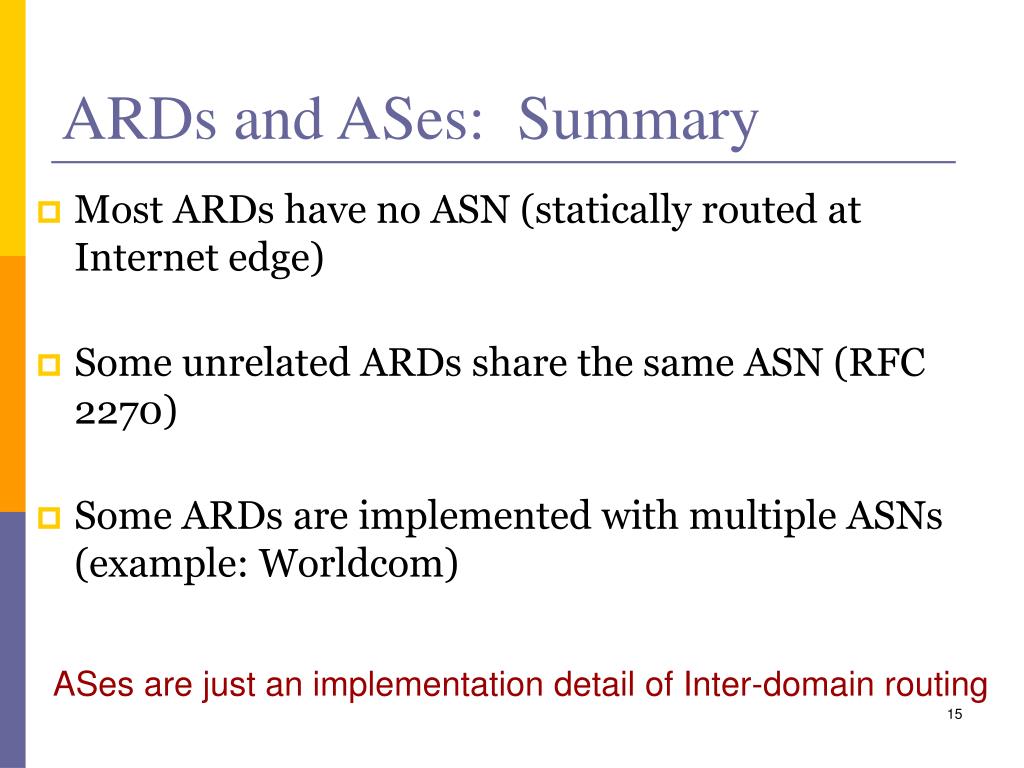 ARDs and ASes:  Summary

Most ARDs have no ASN (statically routed at Internet edge)

Some unrelated ARDs share the same ASN (RFC 2270)

Some ARDs are implemented with multiple ASNs (example: Worldcom)

ASes are just an implementation detail of Inter-domain routing

15